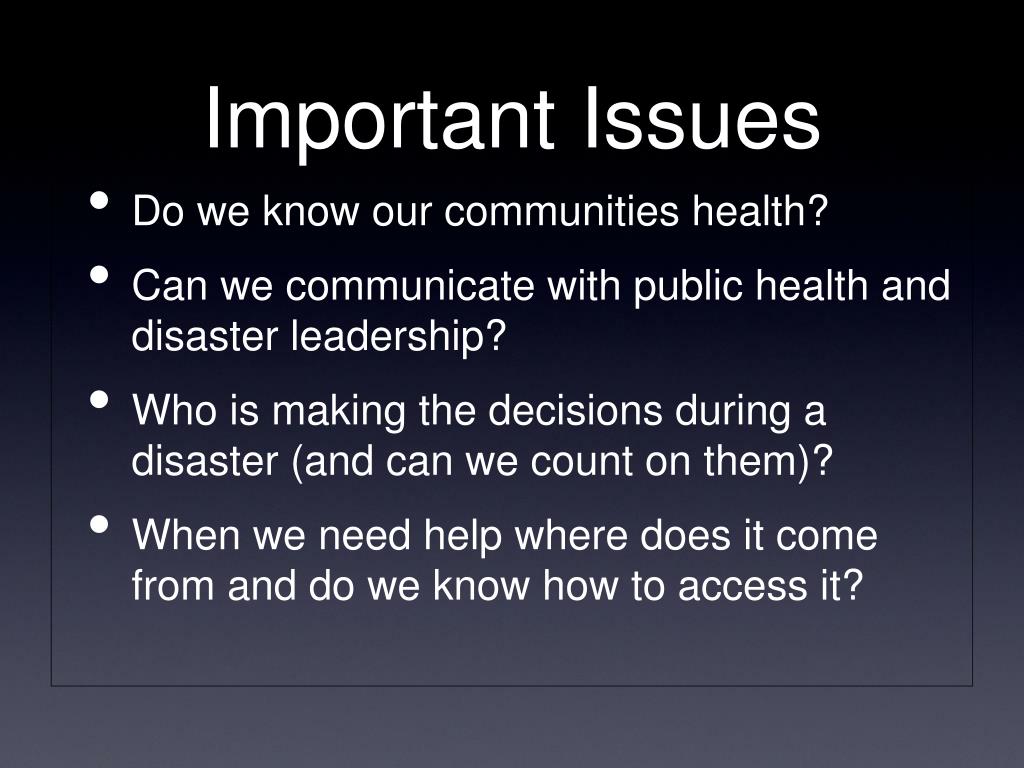 Important Issues

• Do we know our communities health?
• Can we communicate with public health and disaster leadership?
• Who is making the decisions during a disaster (and can we count on them)?
• When we need help where does it come from and do we know how to access it?